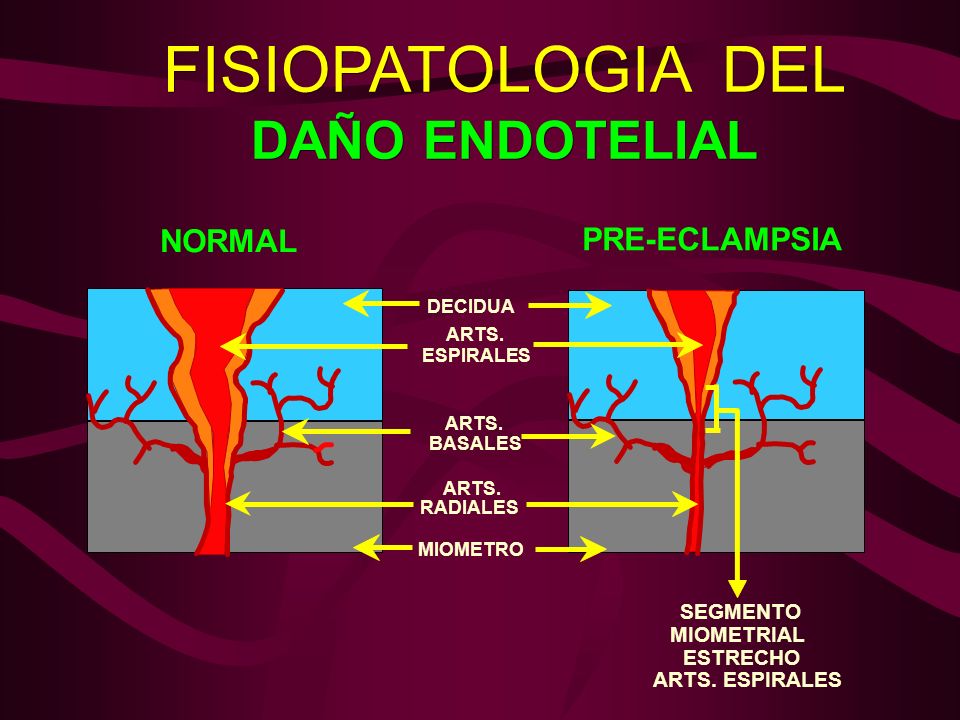 FISIOPATOLOGIA DEL
DAÑO ENDOTELIAL

NORMAL

PRE-ECLAMPSIA

DECIDUA

ARTS. ESPIRALES

ARTS. BASALES

ARTS. RADIALES

MIOMETRO

SEGMENTO MIOMETRIAL ESTRECHO ARTS. ESPIRALES